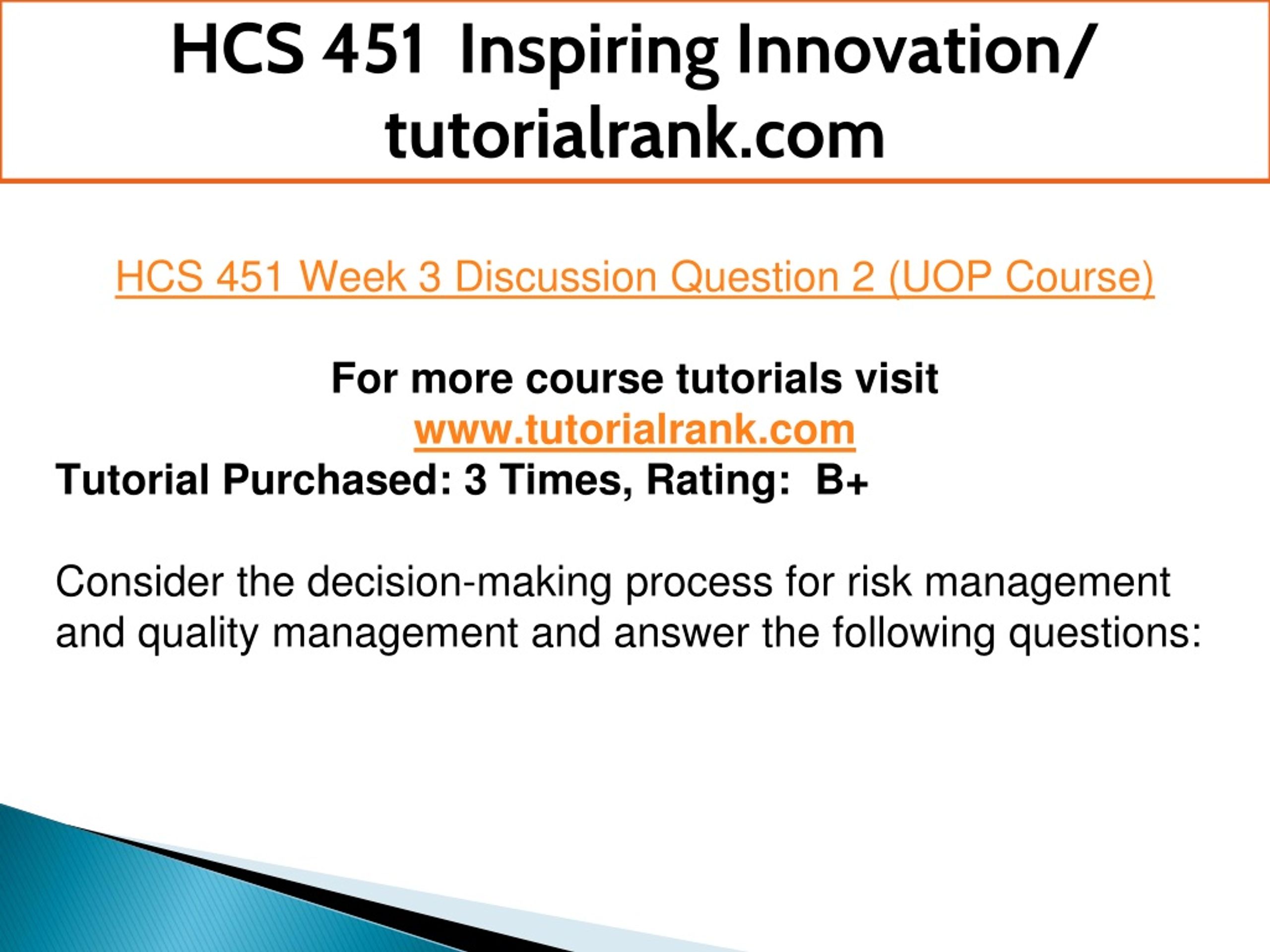 HCS 451 Inspiring Innovation/ tutorialrank.com

HCS 451 Week 3 Discussion Question 2 (UOP Course)

For more course tutorials visit
www.tutorialrank.com
Tutorial Purchased: 3 Times, Rating: B+

Consider the decision-making process for risk management and quality management and answer the following questions: